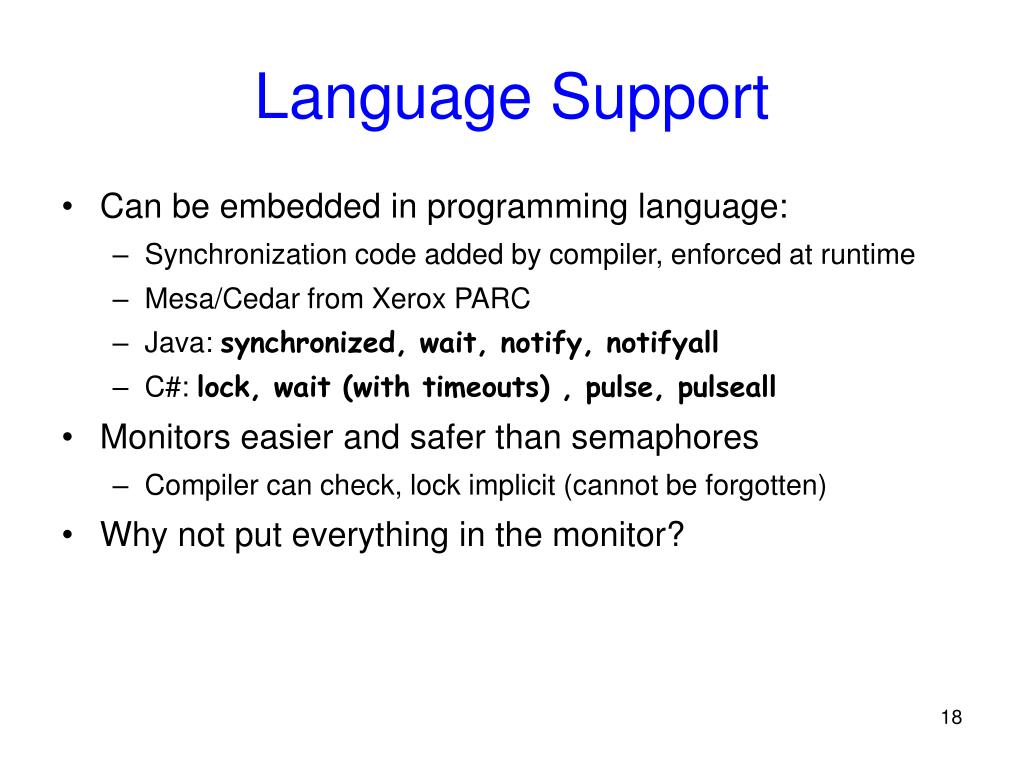 Language Support

• Can be embedded in programming language:
  – Synchronization code added by compiler, enforced at runtime
  – Mesa/Cedar from Xerox PARC
  – Java: synchronized, wait, notify, notifyall
  – C#: lock, wait (with timeouts) , pulse, pulseall
• Monitors easier and safer than semaphores
  – Compiler can check, lock implicit (cannot be forgotten)
• Why not put everything in the monitor?

18